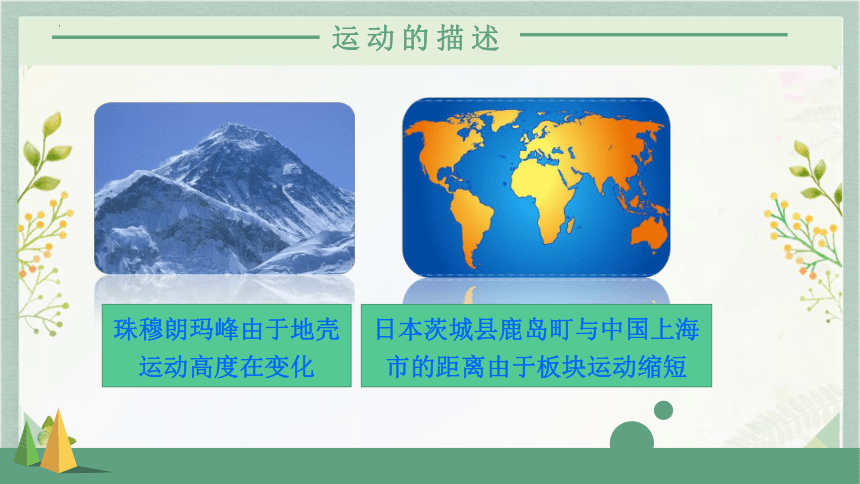 运动的描述

珠穆朗玛峰由于地壳运动高度在变化

日本茨城县鹿岛町与中国上海市的距离由于板块运动缩短